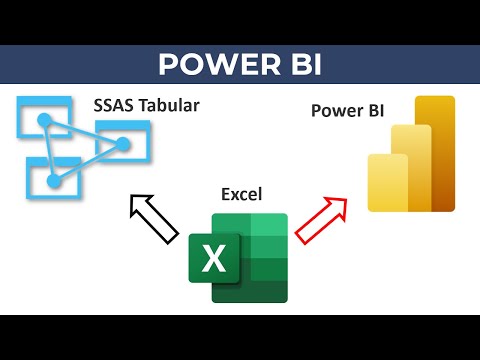 POWER BI

SSAS Tabular

Power BI

Excel

X